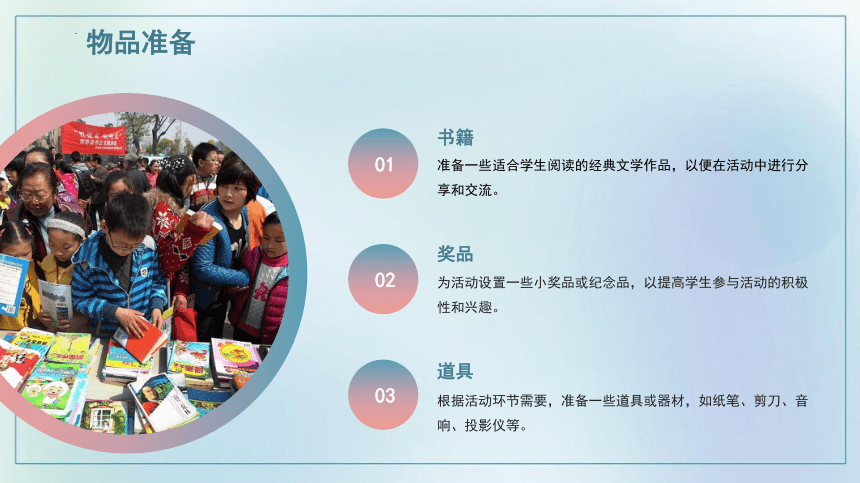 物品准备

01

书籍

准备一些适合学生阅读的经典文学作品，以便在活动中进行分享和交流。

02

奖品

为活动设置一些小奖品或纪念品，以提高学生参与活动的积极性和兴趣。

03

道具

根据活动环节需要，准备一些道具或器材，如纸笔、剪刀、音响、投影仪等。